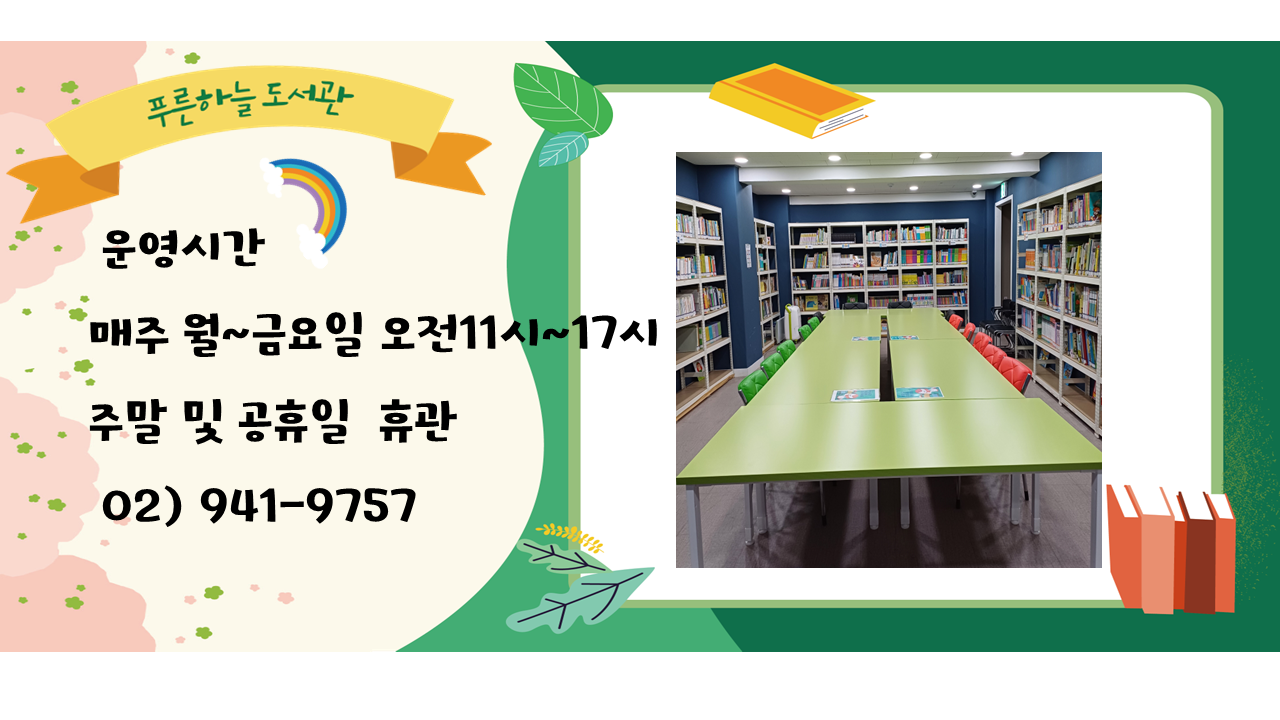 푸른하늘 도서관

운영시간

매주 월~금요일 오전11시~17시

주말 및 공휴일 휴관

02) 941-9757